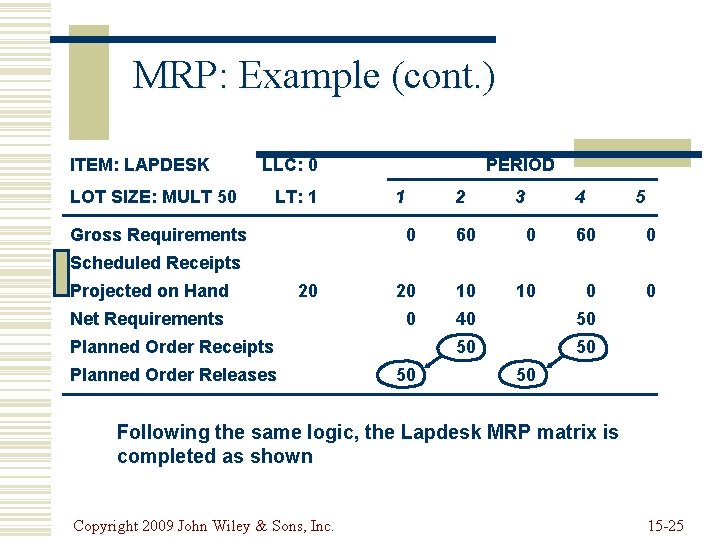 MRP: Example (cont.)

| ITEM: LAPDESK | LLC: 0 | PERIOD | | | | |
|---|---|---|---|---|---|---|
| LOT SIZE: MULT 50 | LT: 1 | 1 | 2 | 3 | 4 | 5 |
| Gross Requirements | | 0 | 60 | 0 | 60 | 0 |
| Scheduled Receipts | | | | | | |
| Projected on Hand | 20 | 20 | 10 | 10 | 0 | 0 |
| Net Requirements | | 0 | 40 | | 50 | |
| Planned Order Receipts | | | 50 | | 50 | |
| Planned Order Releases | | 50 | | 50 | | |

Following the same logic, the Lapdesk MRP matrix is completed as shown

Copyright 2009 John Wiley & Sons, Inc.

15-25